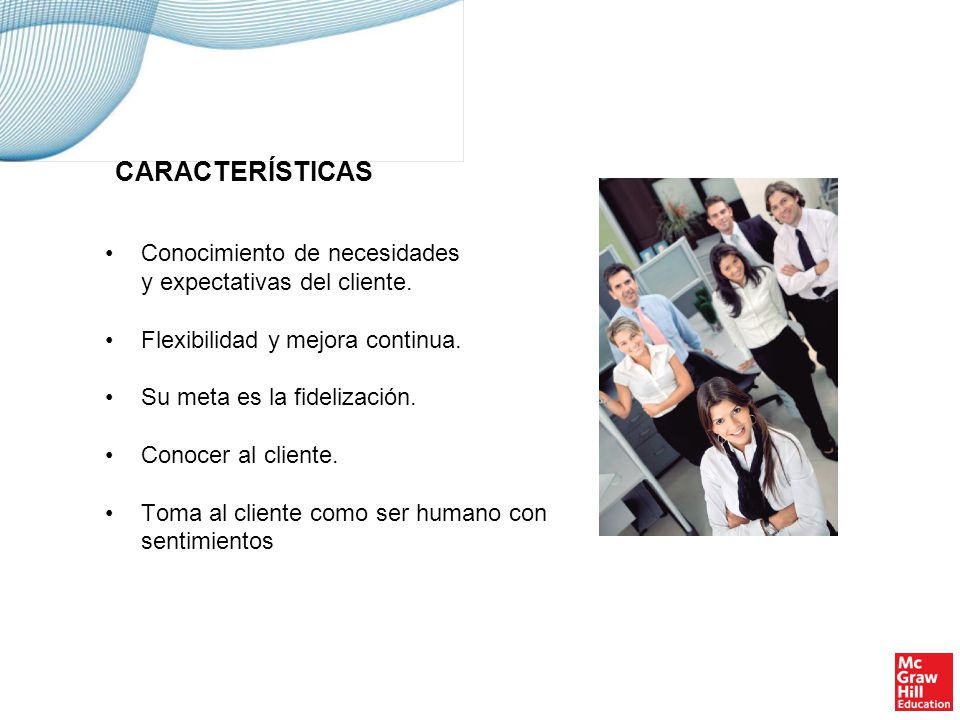 CARACTERÍSTICAS

• Conocimiento de necesidades y expectativas del cliente.

• Flexibilidad y mejora continua.

• Su meta es la fidelización.

• Conocer al cliente.

• Toma al cliente como ser humano con sentimientos

Mc Graw Hill Education